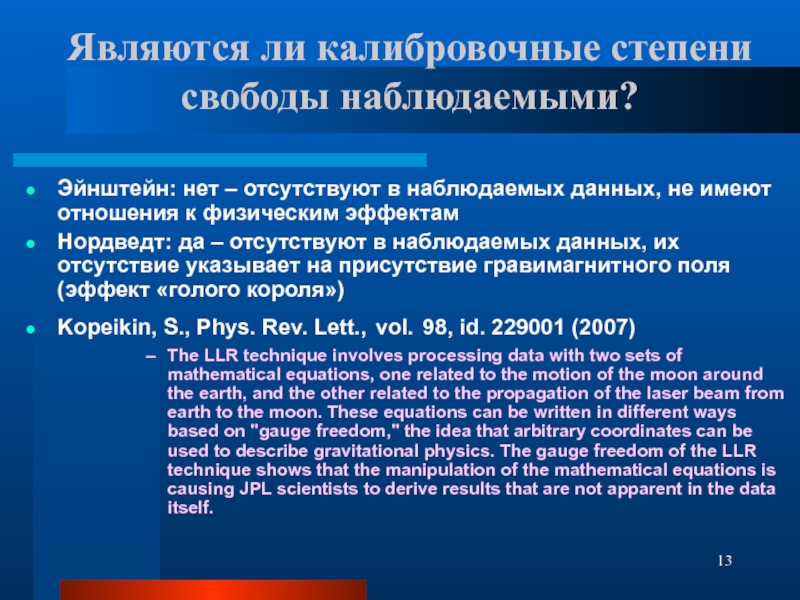 Являются ли калибровочные степени свободы наблюдаемыми?

Эйнштейн: нет – отсутствуют в наблюдаемых данных, не имеют отношения к физическим эффектам

Нордведт: да – отсутствуют в наблюдаемых данных, их отсутствие указывает на присутствие гравимагнитного поля (эффект «голого короля»)

Kopeikin, S., Phys. Rev. Lett., vol. 98, id. 229001 (2007)

– The LLR technique involves processing data with two sets of mathematical equations, one related to the motion of the moon around the earth, and the other related to the propagation of the laser beam from earth to the moon. These equations can be written in different ways based on "gauge freedom," the idea that arbitrary coordinates can be used to describe gravitational physics. The gauge freedom of the LLR technique shows that the manipulation of the mathematical equations is causing JPL scientists to derive results that are not apparent in the data itself.

13